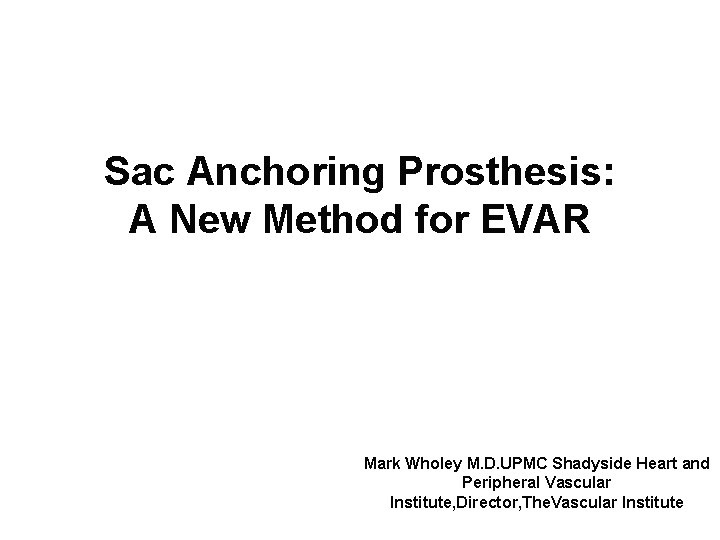 Sac Anchoring Prosthesis:
A New Method for EVAR

Mark Wholey M.D.UPMC Shadyside Heart and Peripheral Vascular Institute,Director,TheVascular Institute